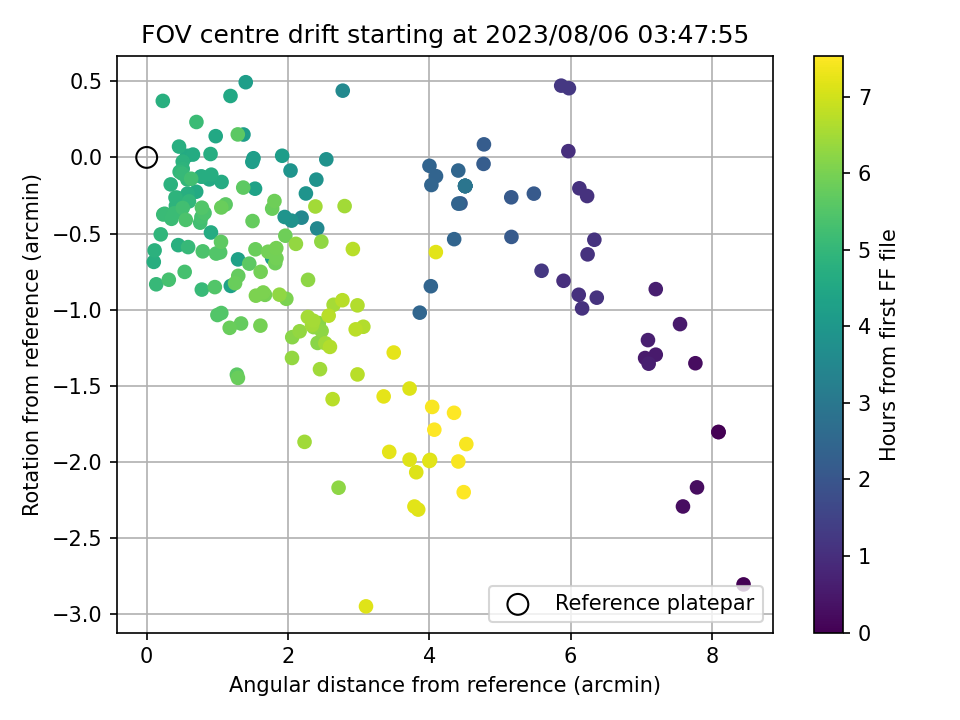 FOV centre drift starting at 2023/08/06 03:47:55

Rotation from reference (arcmin)

0.5
0.0
−0.5
−1.0
−1.5
−2.0
−2.5
−3.0

0
2
4
6
8

Angular distance from reference (arcmin)

Reference platepar

Hours from first FF file

7
6
5
4
3
2
1
0